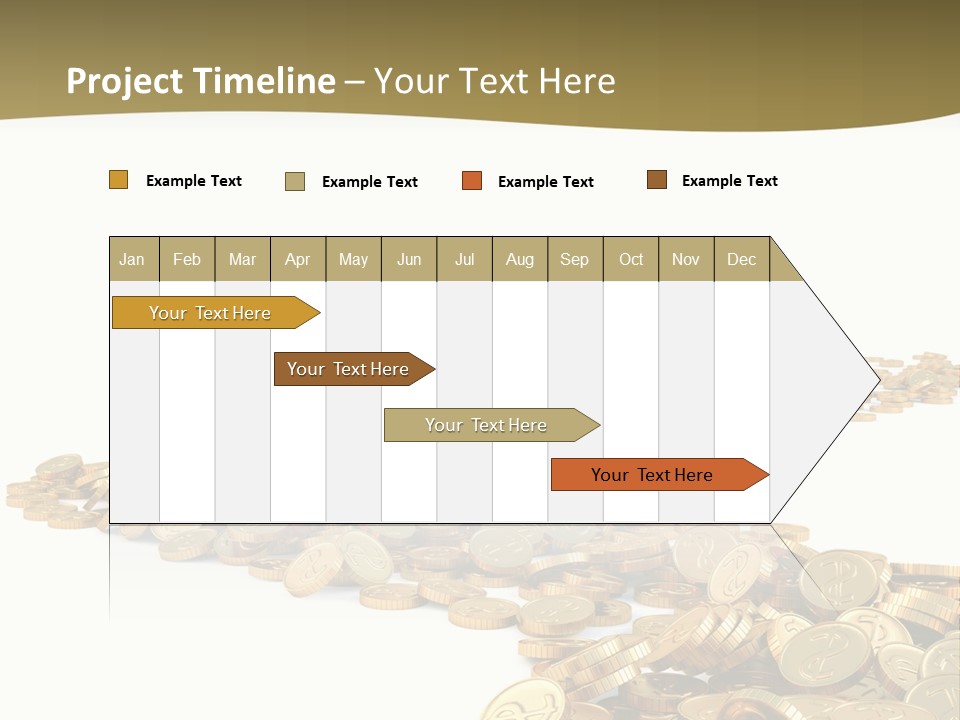 Project Timeline – Your Text Here

Example Text Example Text Example Text Example Text

| Jan | Feb | Mar | Apr | May | Jun | Jul | Aug | Sep | Oct | Nov | Dec |
|---|---|---|---|---|---|---|---|---|---|---|---|

Your Text Here

Your Text Here

Your Text Here

Your Text Here